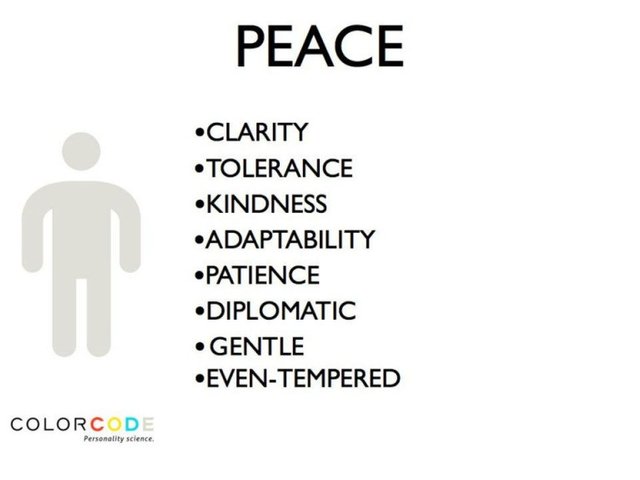 PEACE

•CLARITY
•TOLERANCE
•KINDNESS
•ADAPTABILITY
•PATIENCE
•DIPLOMATIC
• GENTLE
•EVEN-TEMPERED

COLORCODE
Personality science.